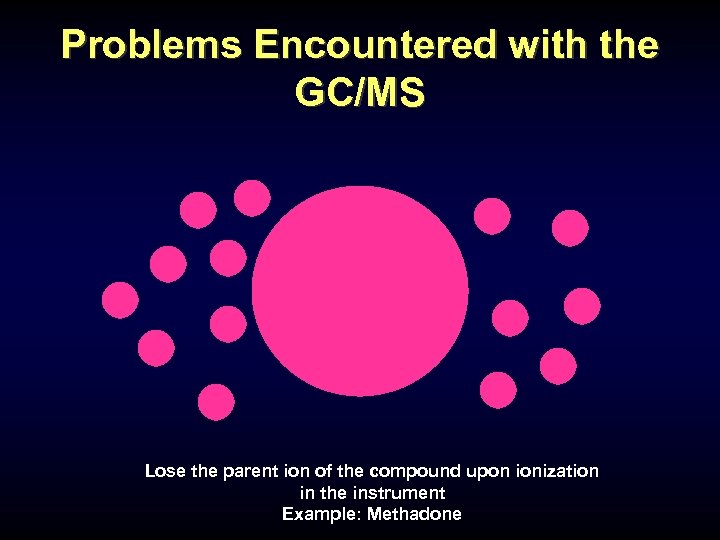 Problems Encountered with the GC/MS

Lose the parent ion of the compound upon ionization in the instrument
Example: Methadone